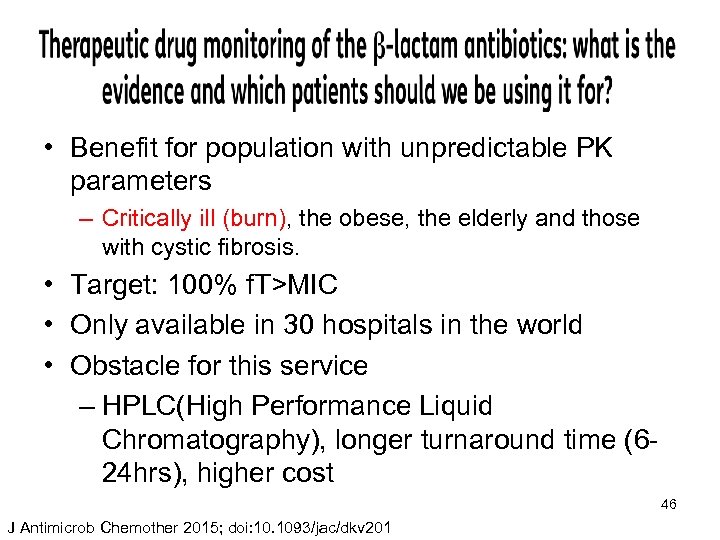 Therapeutic drug monitoring of the β-lactam antibiotics: what is the evidence and which patients should we be using it for?

• Benefit for population with unpredictable PK parameters
– Critically ill (burn), the obese, the elderly and those with cystic fibrosis.
• Target: 100% fT>MIC
• Only available in 30 hospitals in the world
• Obstacle for this service
– HPLC(High Performance Liquid Chromatography), longer turnaround time (6-24hrs), higher cost

46

J Antimicrob Chemother 2015; doi:10.1093/jac/dkv201